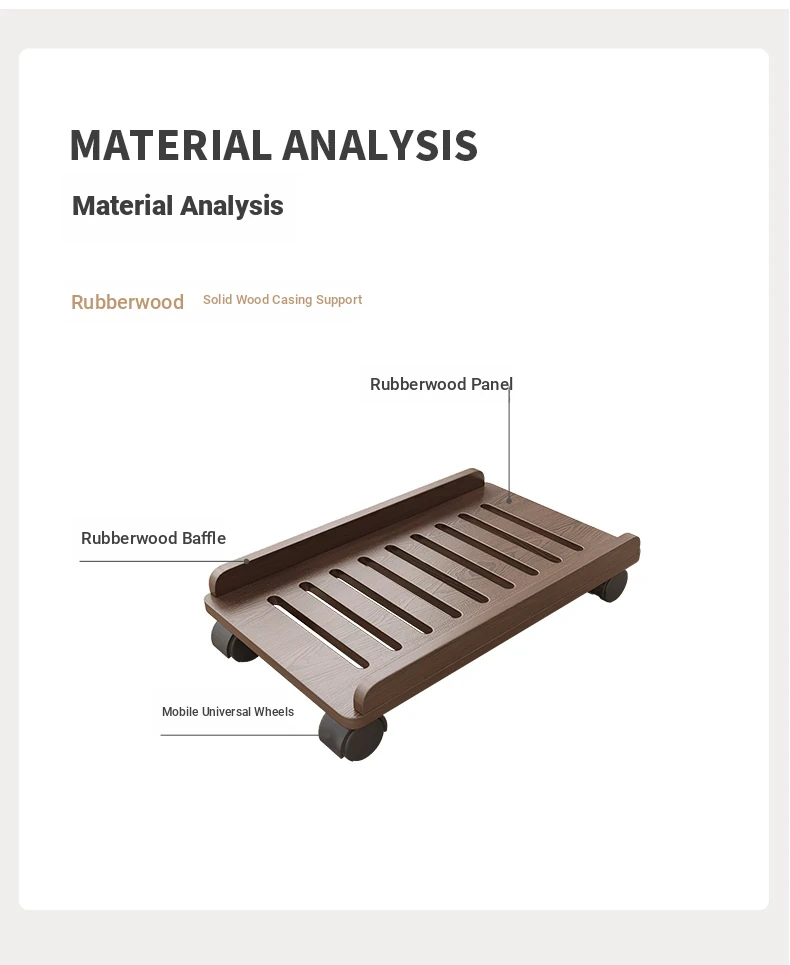 MATERIAL ANALYSIS

Material Analysis

Rubberwood Solid Wood Casing Support

Rubberwood Panel

Rubberwood Baffle

Mobile Universal Wheels